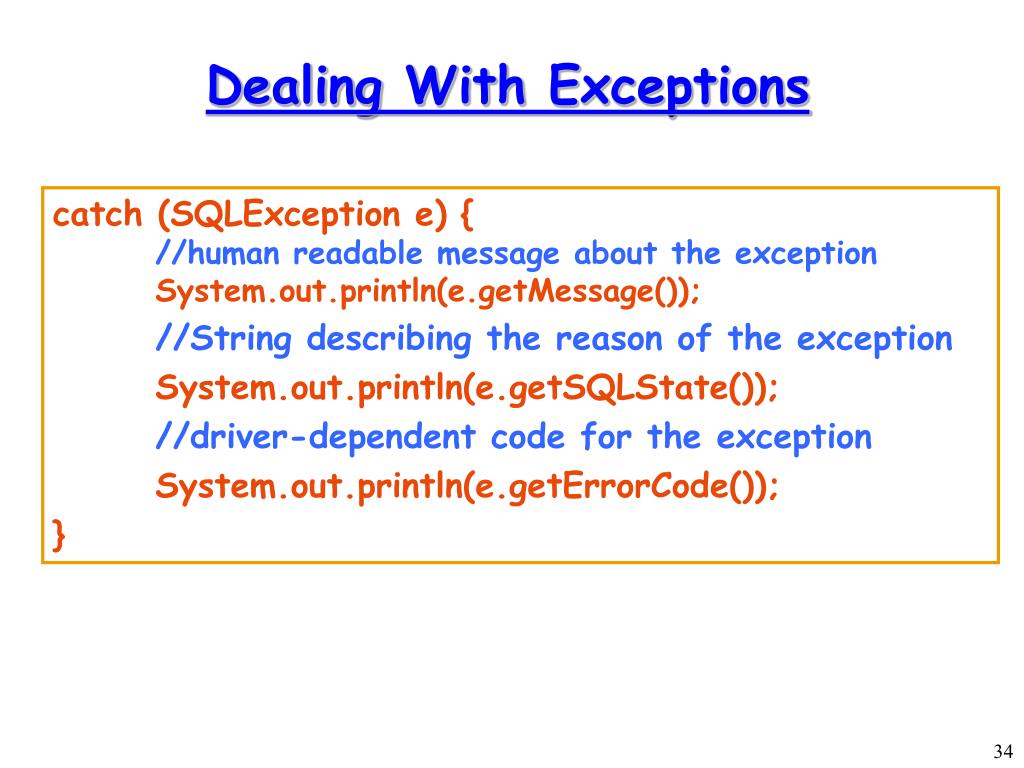 Dealing With Exceptions

catch (SQLException e) {
//human readable message about the exception
System.out.println(e.getMessage());
//String describing the reason of the exception
System.out.println(e.getSQLState());
//driver-dependent code for the exception
System.out.println(e.getErrorCode());
}

34